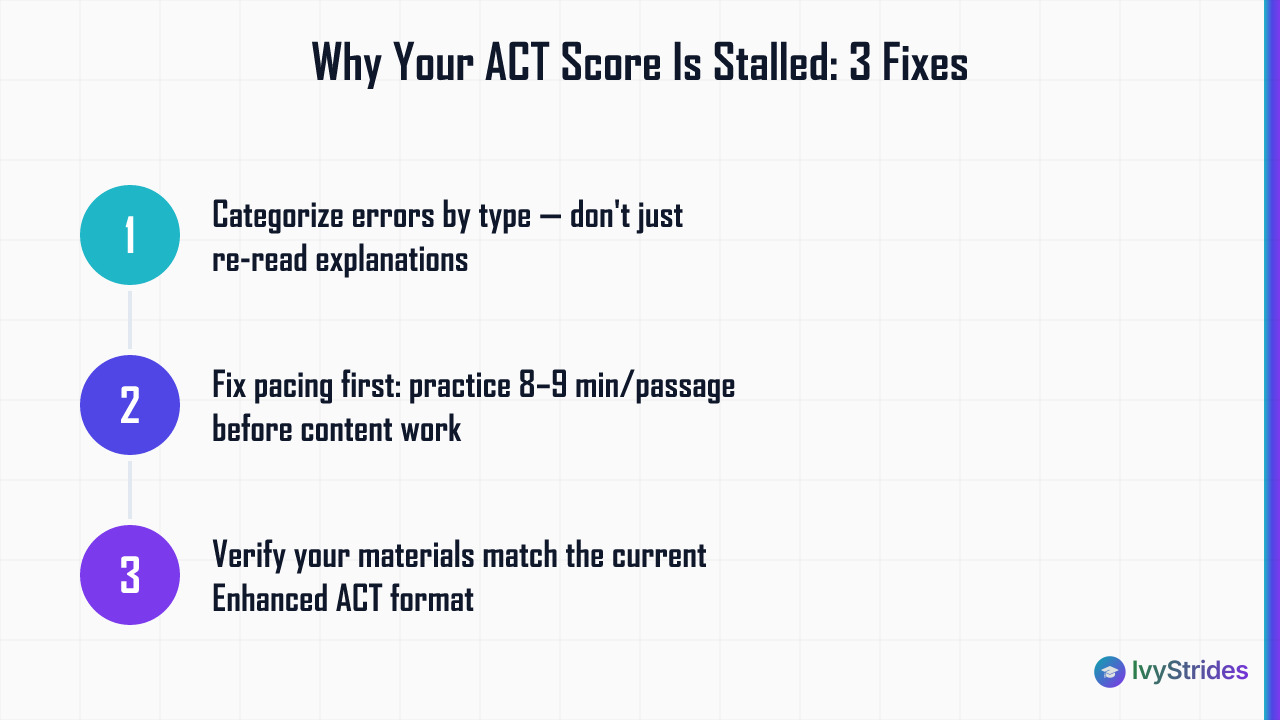 Why Your ACT Score Is Stalled: 3 Fixes

1

Categorize errors by type — don't just re-read explanations

2

Fix pacing first: practice 8–9 min/passage before content work

3

Verify your materials match the current Enhanced ACT format

IvyStrides